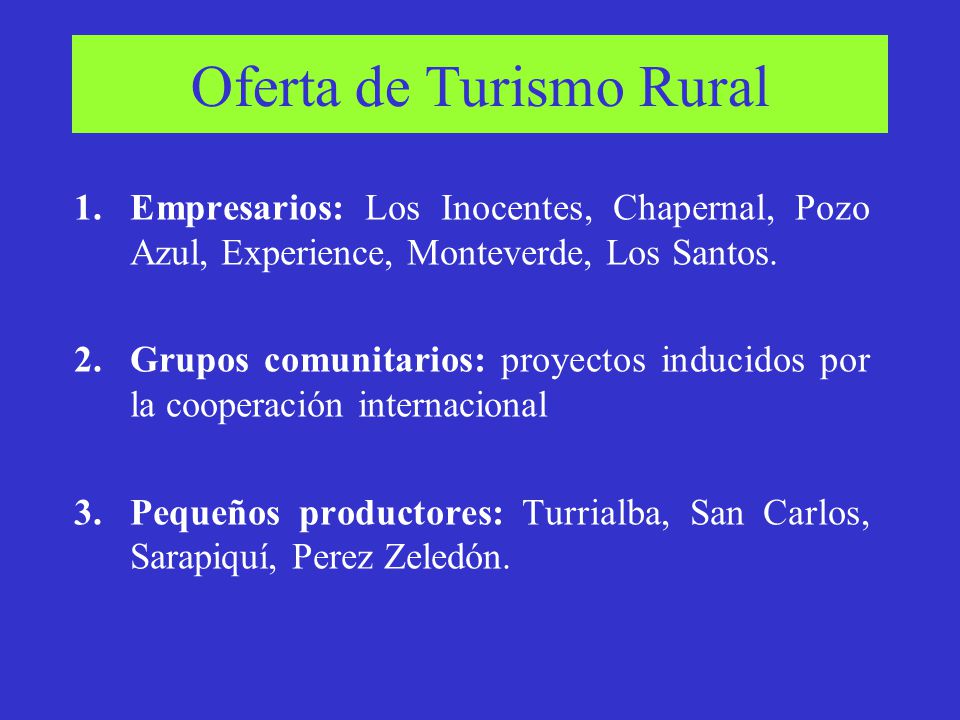 Oferta de Turismo Rural

1. Empresarios: Los Inocentes, Chapernal, Pozo Azul, Experience, Monteverde, Los Santos.

2. Grupos comunitarios: proyectos inducidos por la cooperación internacional

3. Pequeños productores: Turrialba, San Carlos, Sarapiquí, Perez Zeledón.